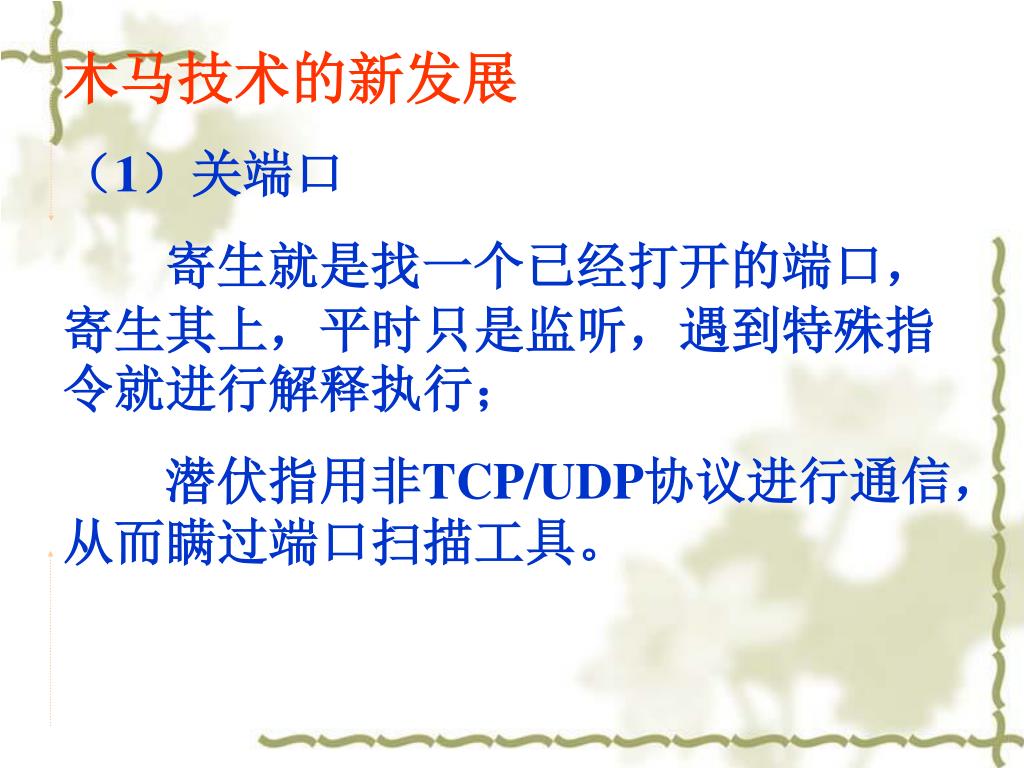 木马技术的新发展

（1）关端口

寄生就是找一个已经打开的端口，寄生其上，平时只是监听，遇到特殊指令就进行解释执行；

潜伏指用非TCP/UDP协议进行通信，从而瞒过端口扫描工具。